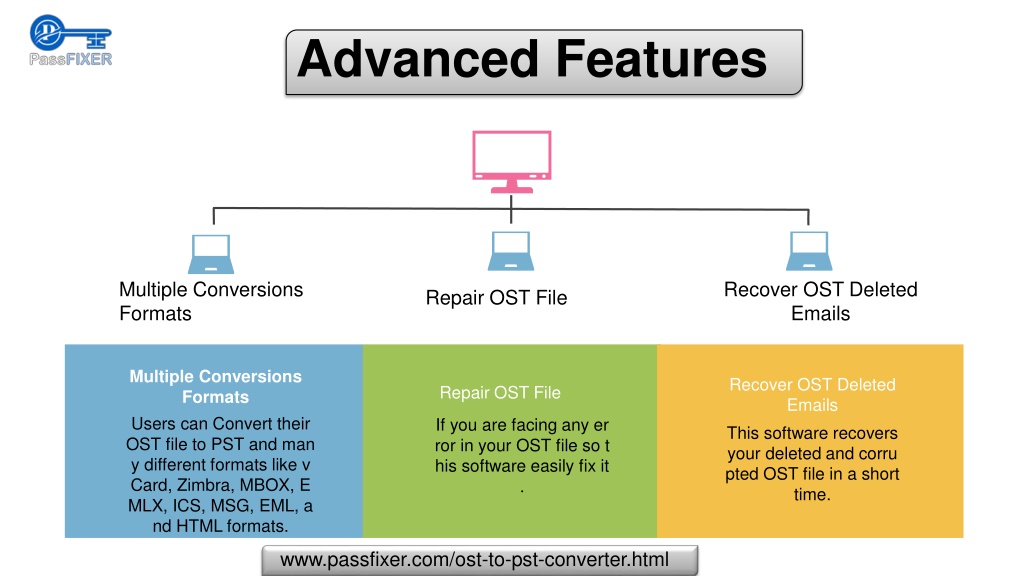 PassFIXER

Advanced Features

Multiple Conversions Formats

Repair OST File

Recover OST Deleted Emails

Multiple Conversions Formats

Users can Convert their OST file to PST and man y different formats like v Card, Zimbra, MBOX, E MLX, ICS, MSG, EML, a nd HTML formats.

Repair OST File

If you are facing any er ror in your OST file so t his software easily fix it .

Recover OST Deleted Emails

This software recovers your deleted and corru pted OST file in a short time.

www.passfixer.com/ost-to-pst-converter.html